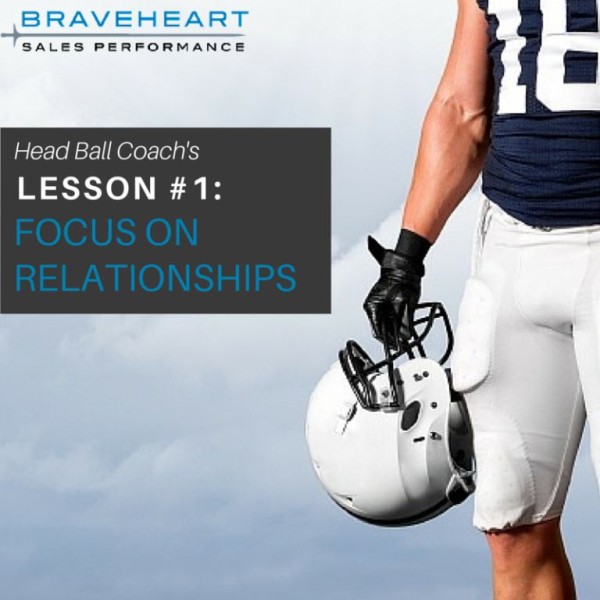 BRAVEHEART
SALES PERFORMANCE

Head Ball Coach's
LESSON #1:
FOCUS ON
RELATIONSHIPS